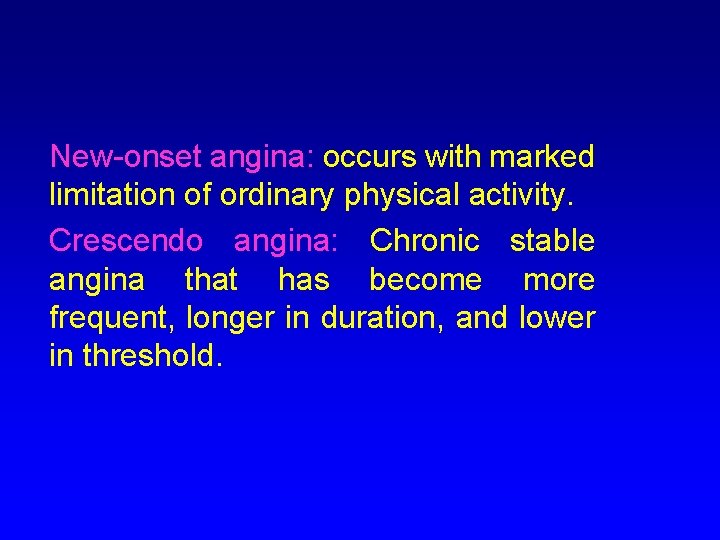 New-onset angina: occurs with marked limitation of ordinary physical activity.

Crescendo angina: Chronic stable angina that has become more frequent, longer in duration, and lower in threshold.